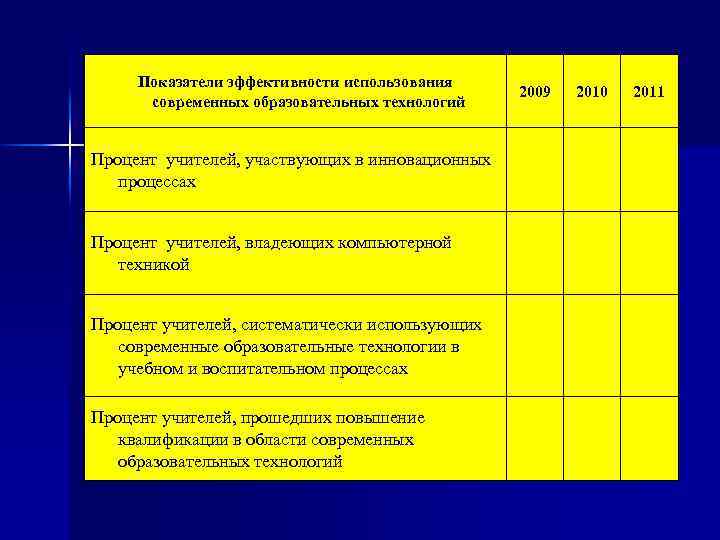 | Показатели эффективности использования современных образовательных технологий | 2009 | 2010 | 2011 |
|---|---|---|---|
| Процент учителей, участвующих в инновационных процессах | | | |
| Процент учителей, владеющих компьютерной техникой | | | |
| Процент учителей, систематически использующих современные образовательные технологии в учебном и воспитательном процессах | | | |
| Процент учителей, прошедших повышение квалификации в области современных образовательных технологий | | | |